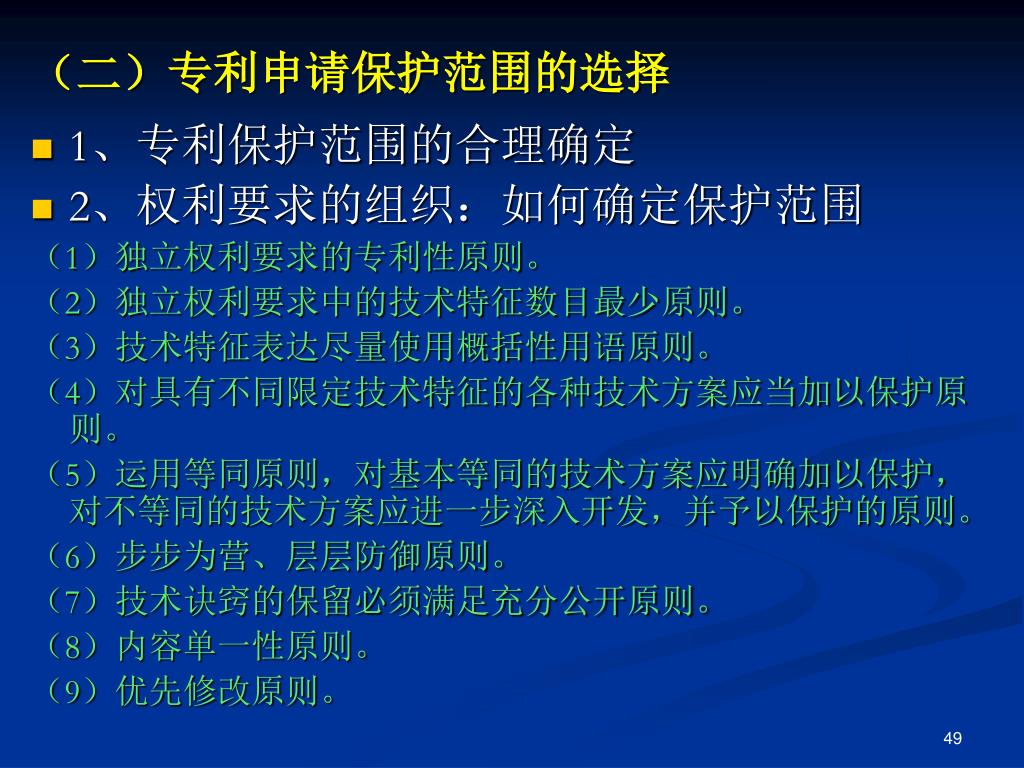 （二）专利申请保护范围的选择

1、专利保护范围的合理确定

2、权利要求的组织：如何确定保护范围

（1）独立权利要求的专利性原则。

（2）独立权利要求中的技术特征数目最少原则。

（3）技术特征表达尽量使用概括性用语原则。

（4）对具有不同限定技术特征的各种技术方案应当加以保护原则。

（5）运用等同原则，对基本等同的技术方案应明确加以保护，对不等同的技术方案应进一步深入开发，并予以保护的原则。

（6）步步为营、层层防御原则。

（7）技术诀窍的保留必须满足充分公开原则。

（8）内容单一性原则。

（9）优先修改原则。

49